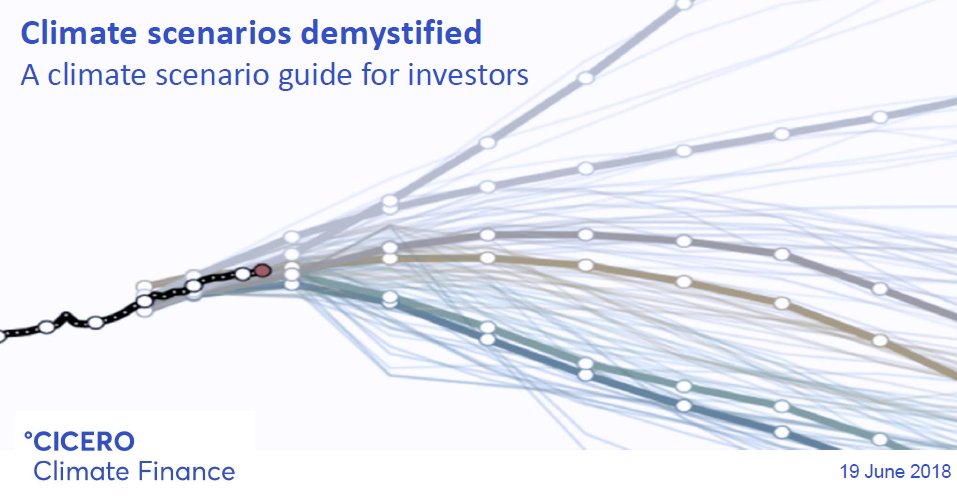 Climate scenarios demystified
A climate scenario guide for investors

°CICERO
Climate Finance

19 June 2018